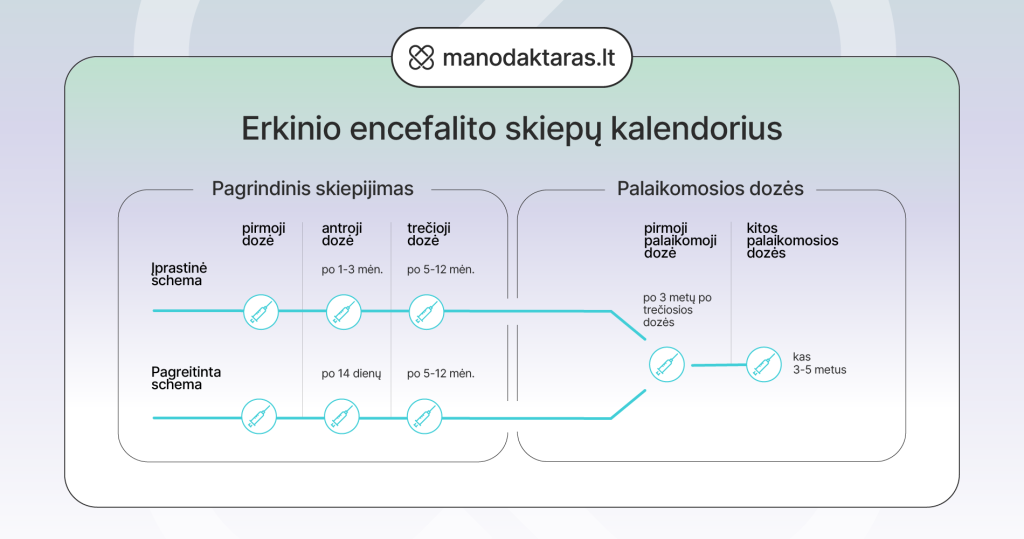 manodaktaras.lt

Erkinio encefalito skiepų kalendorius

Pagrindinis skiepijimas

pirmoji dozė

antroji dozė

trečioji dozė

Įprastinė schema

po 1-3 mėn.

po 5-12 mėn.

Pagreitinta schema

po 14 dienų

po 5-12 mėn.

Palaikomosios dozės

pirmoji palaikomoji dozė

kitos palaikomosios dozės

po 3 metų po trečiosios dozės

kas 3-5 metus